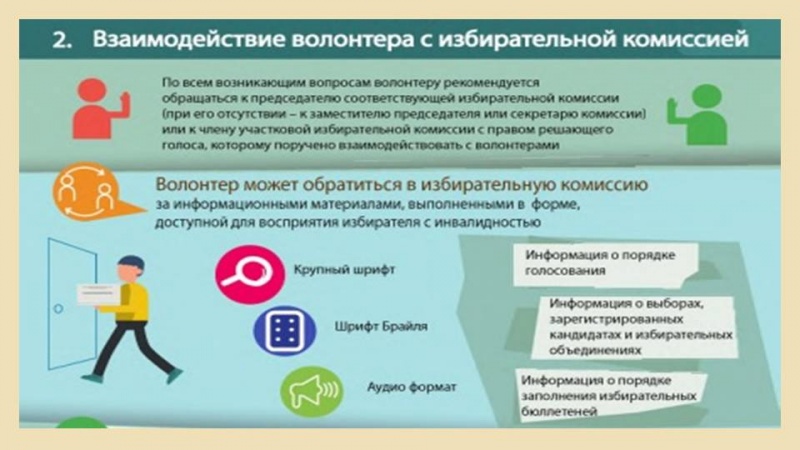 2. Взаимодействие волонтера с избирательной комиссией

По всем возникающим вопросам волонтеру рекомендуется обращаться к председателю соответствующей избирательной комиссии (при его отсутствии – к заместителю председателя или секретарю комиссии) или к члену участковой избирательной комиссии с правом решающего голоса, которому поручено взаимодействовать с волонтерами

Волонтер может обратиться в избирательную комиссию

за информационными материалами, выполненными в форме, доступной для восприятия избирателя с инвалидностью

Крупный шрифт

Шрифт Брайля

Аудио формат

Информация о порядке голосования

Информация о выборах, зарегистрированных кандидатах и избирательных объединениях

Информация о порядке заполнения избирательных бюллетеней